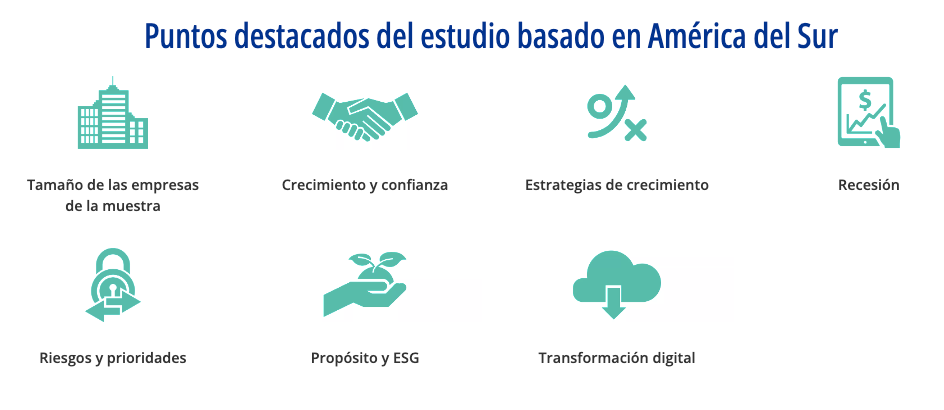 Puntos destacados del estudio basado en América del Sur

Tamaño de las empresas de la muestra

Crecimiento y confianza

Estrategias de crecimiento

Recesión

Riesgos y prioridades

Propósito y ESG

Transformación digital